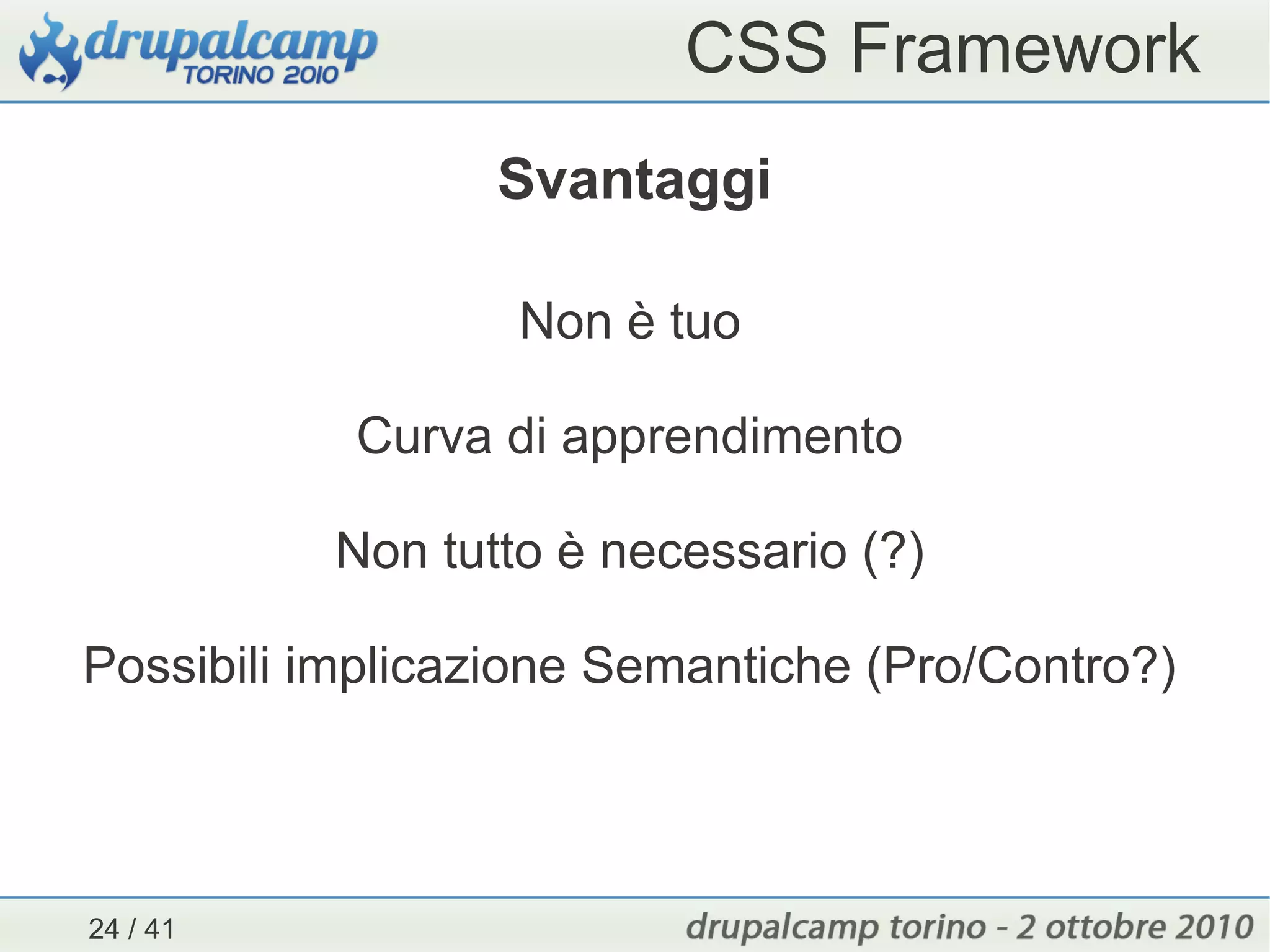 drupalcamp TORINO 2010

CSS Framework

Svantaggi

Non è tuo

Curva di apprendimento

Non tutto è necessario (?)

Possibili implicazione Semantiche (Pro/Contro?)

24 / 41

drupalcamp torino - 2 ottobre 2010